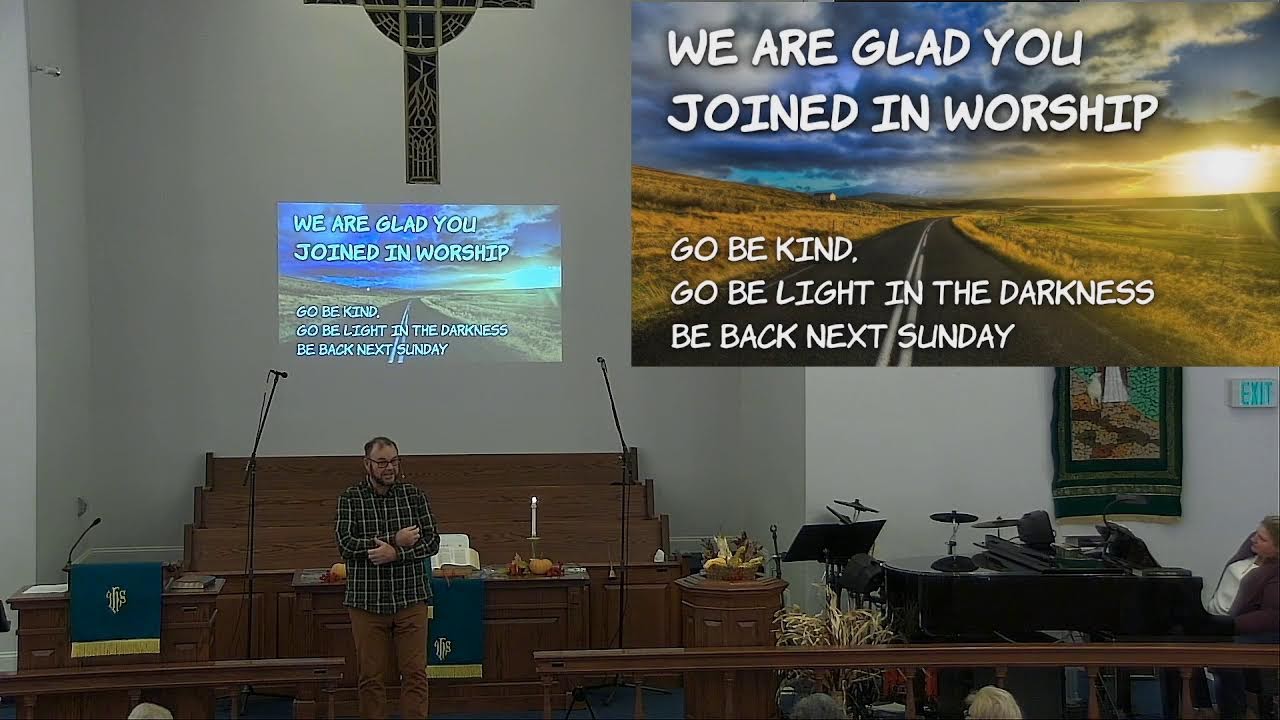 WE ARE GLAD YOU JOINED IN WORSHIP

GO BE KIND.
GO BE LIGHT IN THE DARKNESS
BE BACK NEXT SUNDAY

WE ARE GLAD YOU JOINED IN WORSHIP

GO BE KIND.
GO BE LIGHT IN THE DARKNESS
BE BACK NEXT SUNDAY

EXIT

IHS

IHS